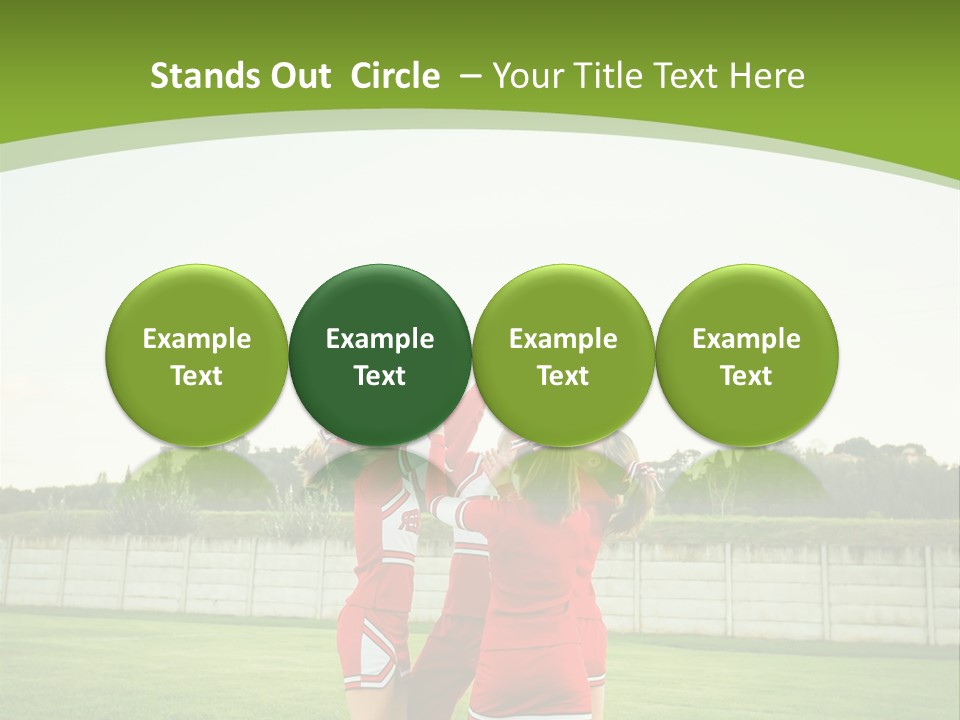 Stands Out Circle – Your Title Text Here

Example Text

Example Text

Example Text

Example Text